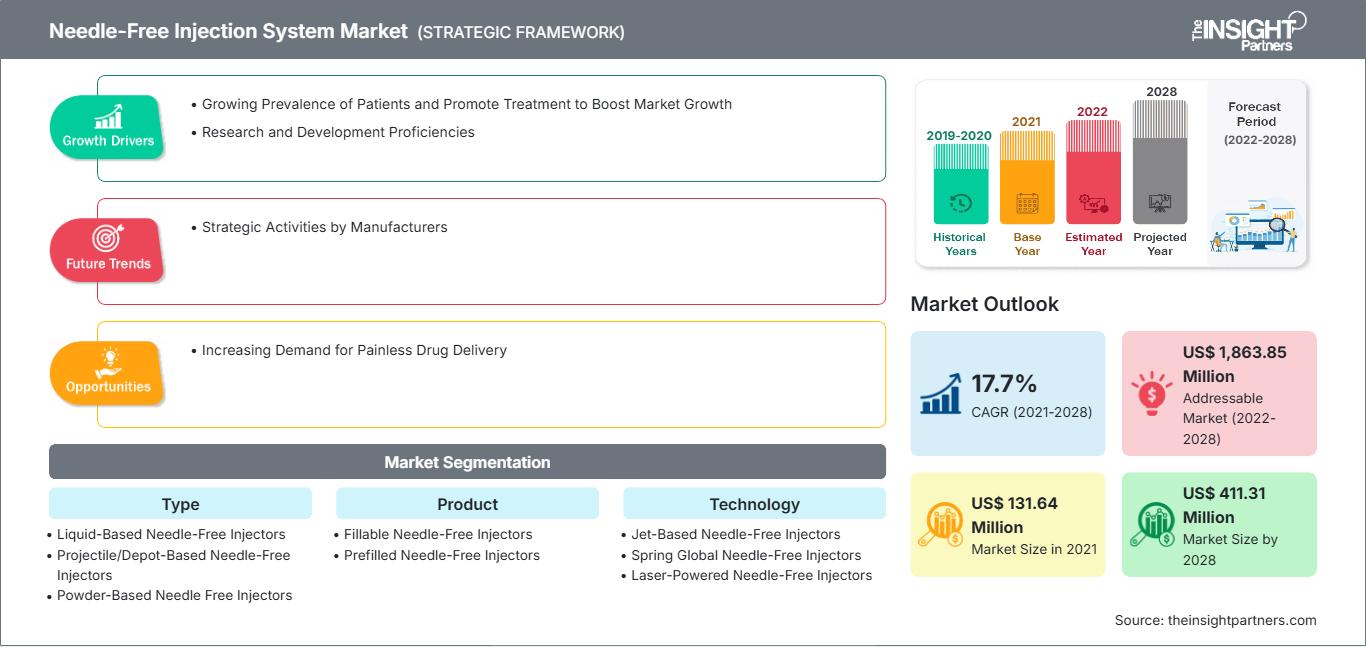 Needle-Free Injection System Market (STRATEGIC FRAMEWORK)

The INSIGHT Partners

Growth Drivers

• Growing Prevalence of Patients and Promote Treatment to Boost Market Growth
• Research and Development Proficiencies

Future Trends

• Strategic Activities by Manufacturers

Opportunities

• Increasing Demand for Painless Drug Delivery

2019-2020 Historical Years
2021 Base Year
2022 Estimated Year
2028 Projected Year
Forecast Period (2022-2028)

Market Outlook

17.7% CAGR (2021-2028)

US$ 1,863.85 Million Addressable Market (2022-2028)

US$ 131.64 Million Market Size in 2021

US$ 411.31 Million Market Size by 2028

Market Segmentation

Type
• Liquid-Based Needle-Free Injectors
• Projectile/Depot-Based Needle-Free Injectors
• Powder-Based Needle Free Injectors

Product
• Fillable Needle-Free Injectors
• Prefilled Needle-Free Injectors

Technology
• Jet-Based Needle-Free Injectors
• Spring Global Needle-Free Injectors
• Laser-Powered Needle-Free Injectors

Source: theinsightpartners.com